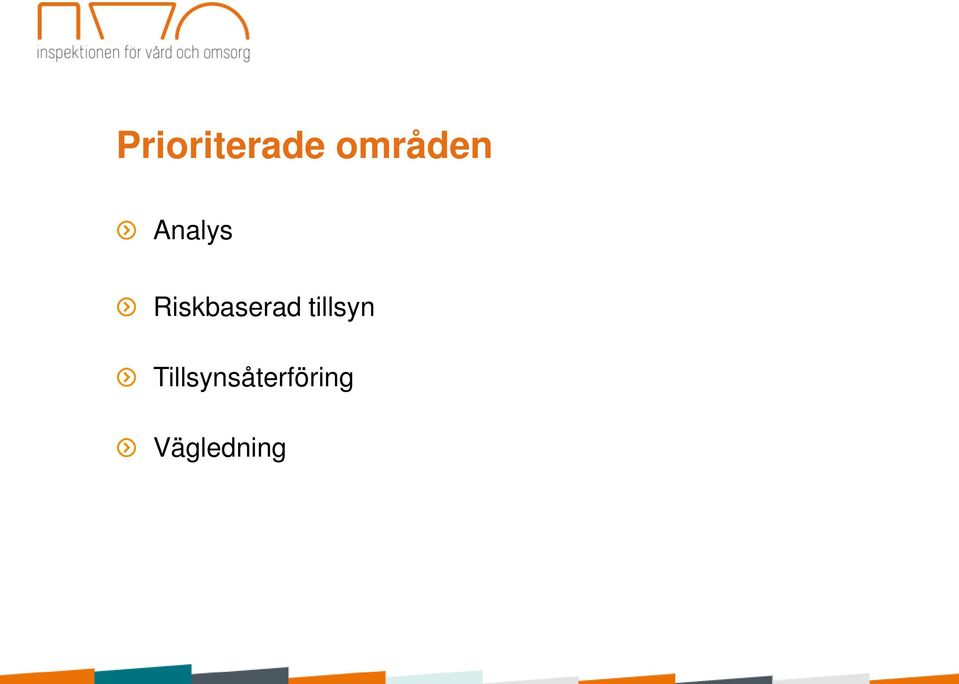 inspektionen för vård och omsorg

Prioriterade områden

Analys

Riskbaserad tillsyn

Tillsynsåterföring

Vägledning